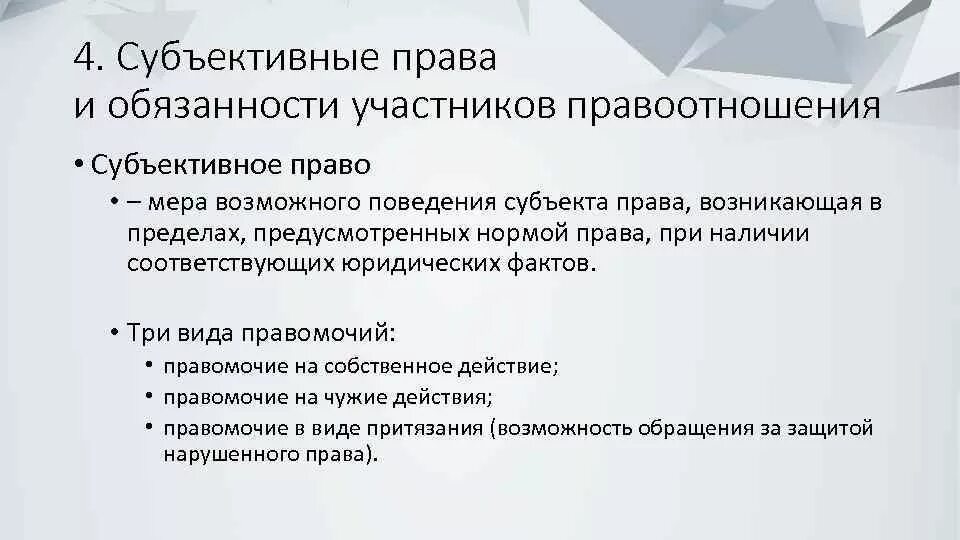 4. Субъективные права
и обязанности участников правоотношения

• Субъективное право
  • – мера возможного поведения субъекта права, возникающая в пределах, предусмотренных нормой права, при наличии соответствующих юридических фактов.

• Три вида правомочий:
  • правомочие на собственное действие;
  • правомочие на чужие действия;
  • правомочие в виде притязания (возможность обращения за защитой нарушенного права).